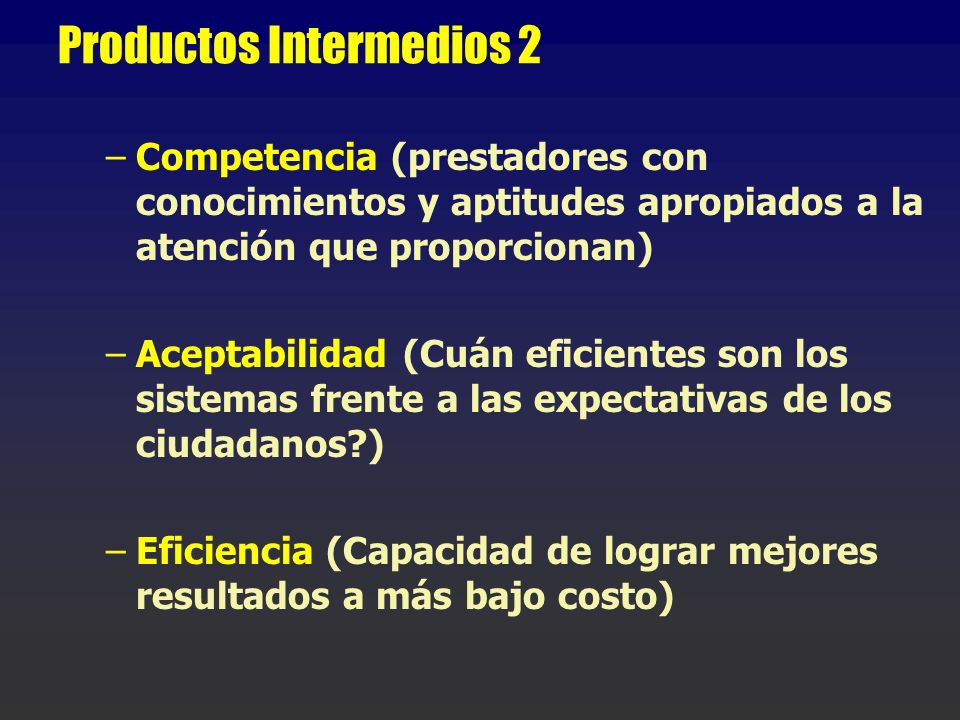 Productos Intermedios 2

– Competencia (prestadores con conocimientos y aptitudes apropiados a la atención que proporcionan)

– Aceptabilidad (Cuán eficientes son los sistemas frente a las expectativas de los ciudadanos?)

– Eficiencia (Capacidad de lograr mejores resultados a más bajo costo)